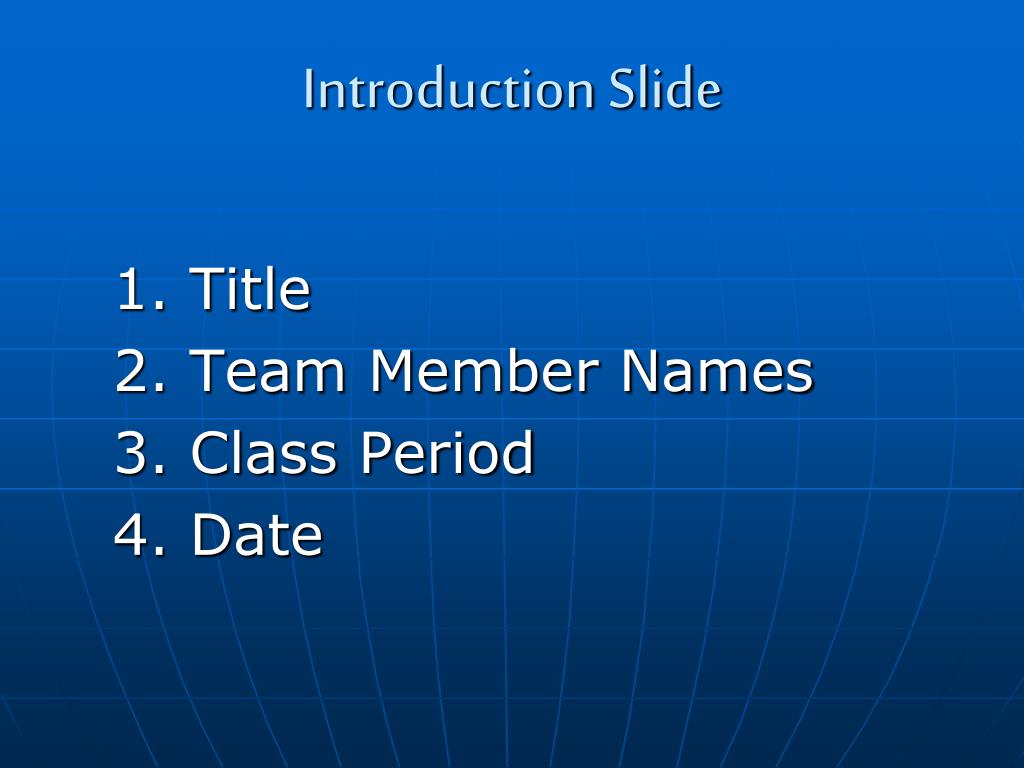 Introduction Slide

1. Title
2. Team Member Names
3. Class Period
4. Date